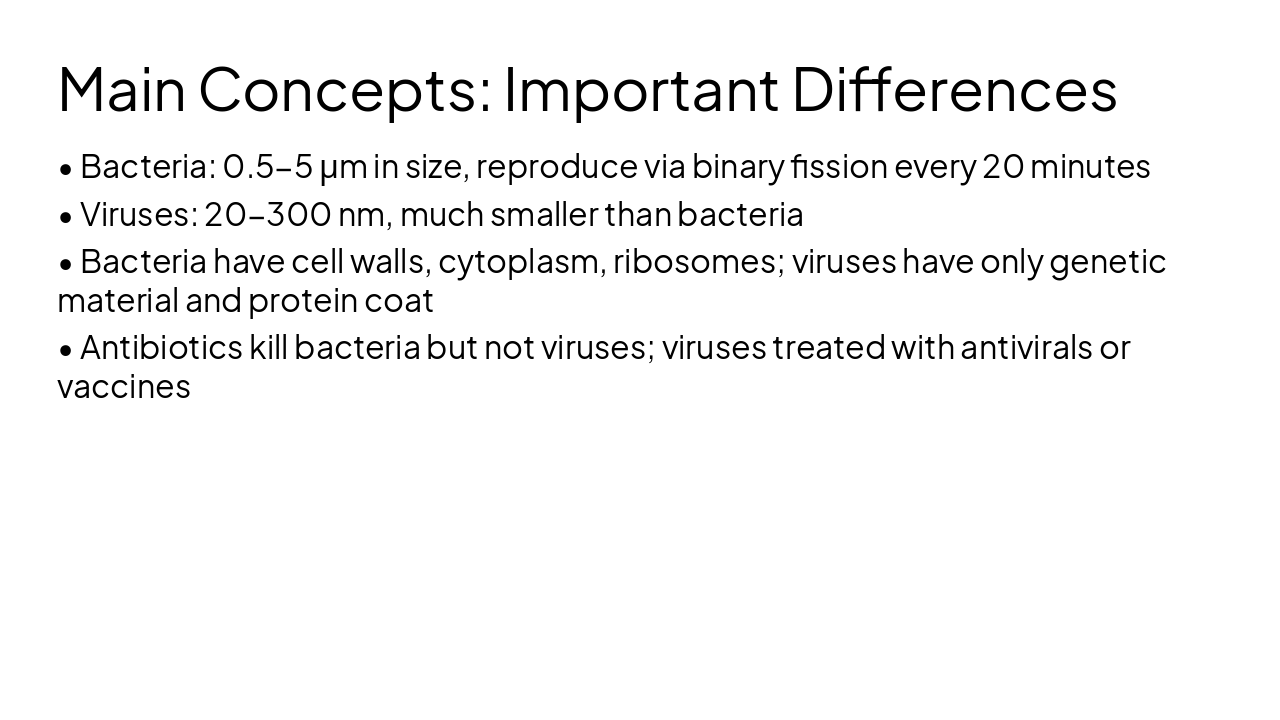 Main Concepts: Important Differences

• Bacteria: 0.5–5 μm in size, reproduce via binary fission every 20 minutes

• Viruses: 20–300 nm, much smaller than bacteria

• Bacteria have cell walls, cytoplasm, ribosomes; viruses have only genetic material and protein coat

• Antibiotics kill bacteria but not viruses; viruses treated with antivirals or vaccines